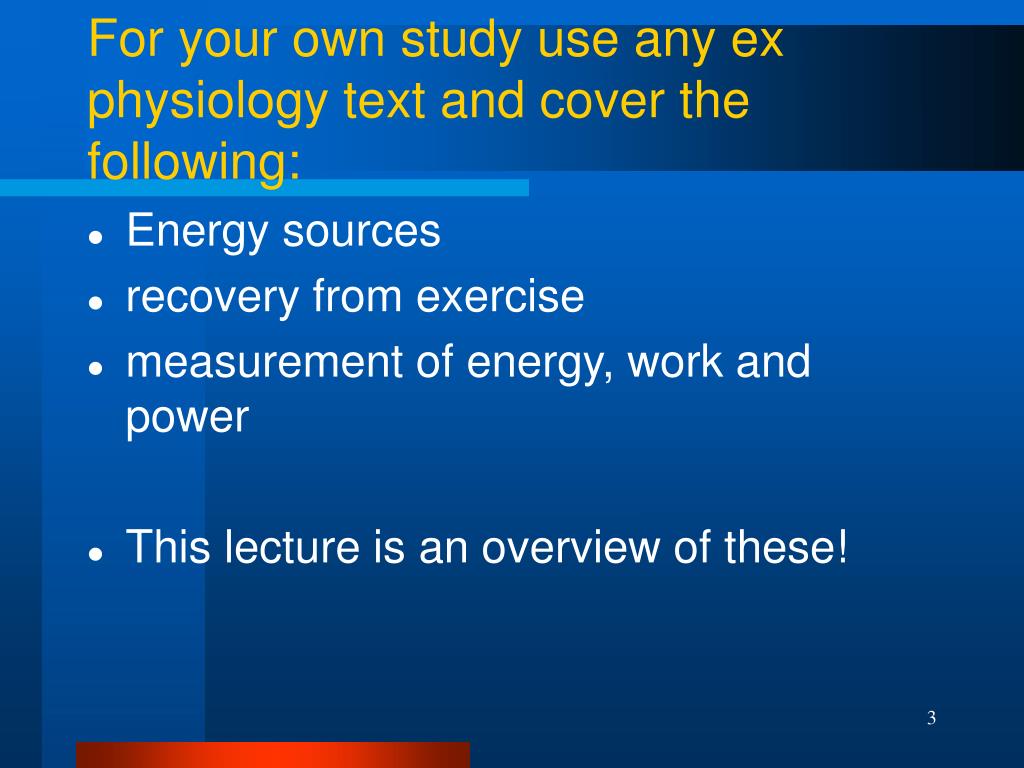 For your own study use any ex physiology text and cover the following:

- Energy sources
- recovery from exercise
- measurement of energy, work and power

- This lecture is an overview of these!

3